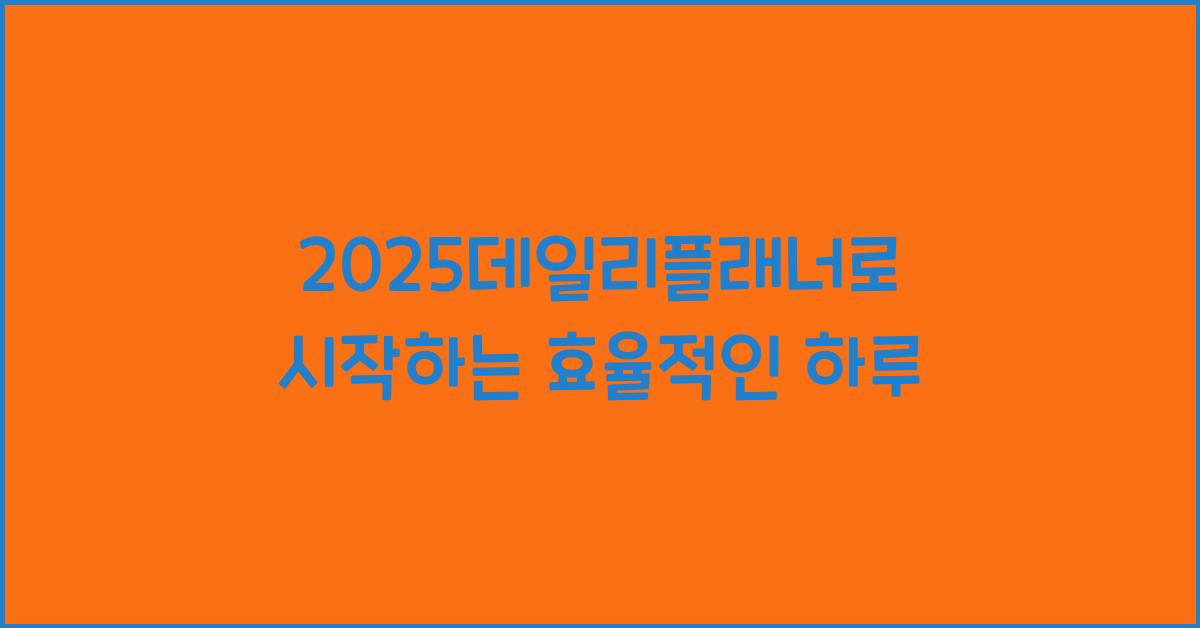 2025데일리플래너로
시작하는 효율적인 하루